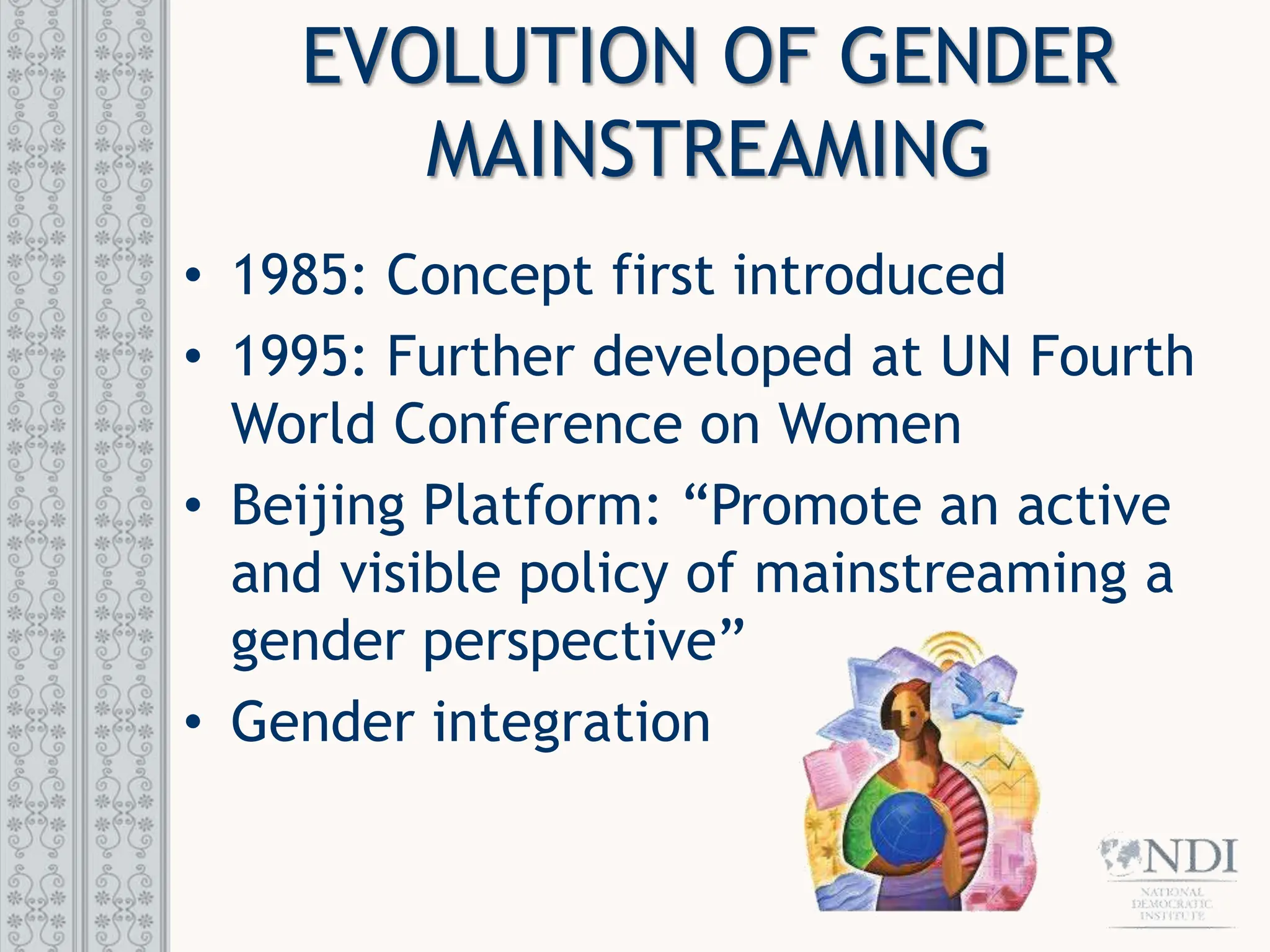 EVOLUTION OF GENDER MAINSTREAMING

• 1985: Concept first introduced
• 1995: Further developed at UN Fourth World Conference on Women
• Beijing Platform: “Promote an active and visible policy of mainstreaming a gender perspective”
• Gender integration

NDI
NATIONAL DEMOCRATIC INSTITUTE